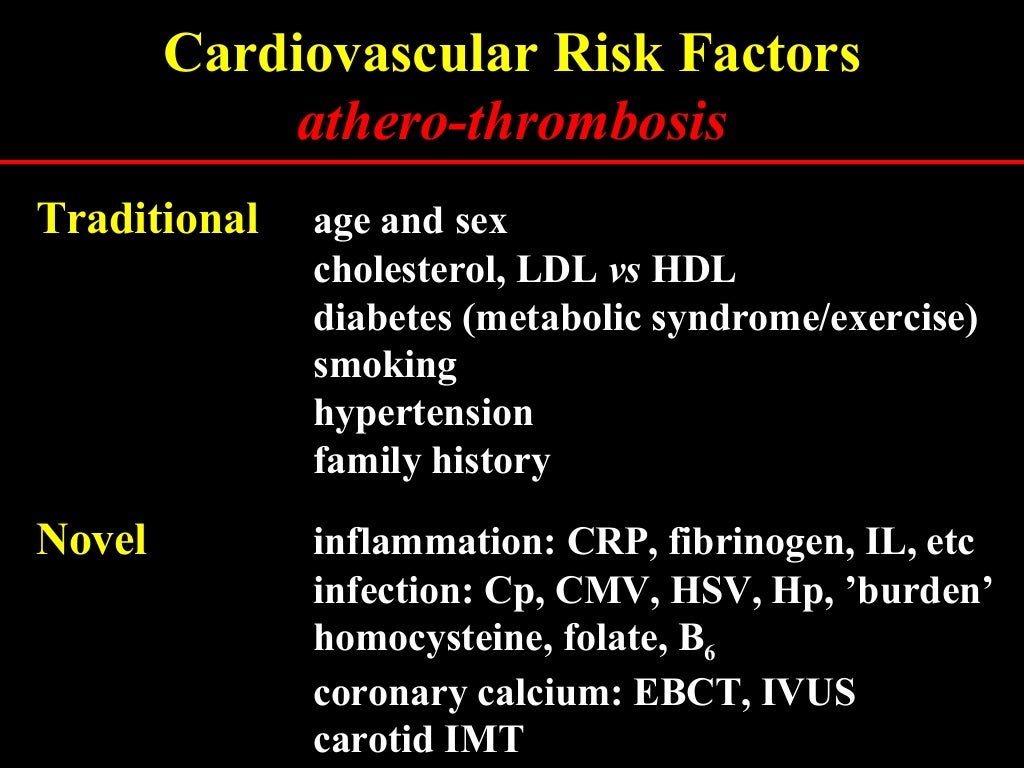 Cardiovascular Risk Factors
athero-thrombosis

Traditional
age and sex
cholesterol, LDL vs HDL
diabetes (metabolic syndrome/exercise)
smoking
hypertension
family history

Novel
inflammation: CRP, fibrinogen, IL, etc
infection: Cp, CMV, HSV, Hp, ’burden’
homocysteine, folate, $B_6$
coronary calcium: EBCT, IVUS
carotid IMT